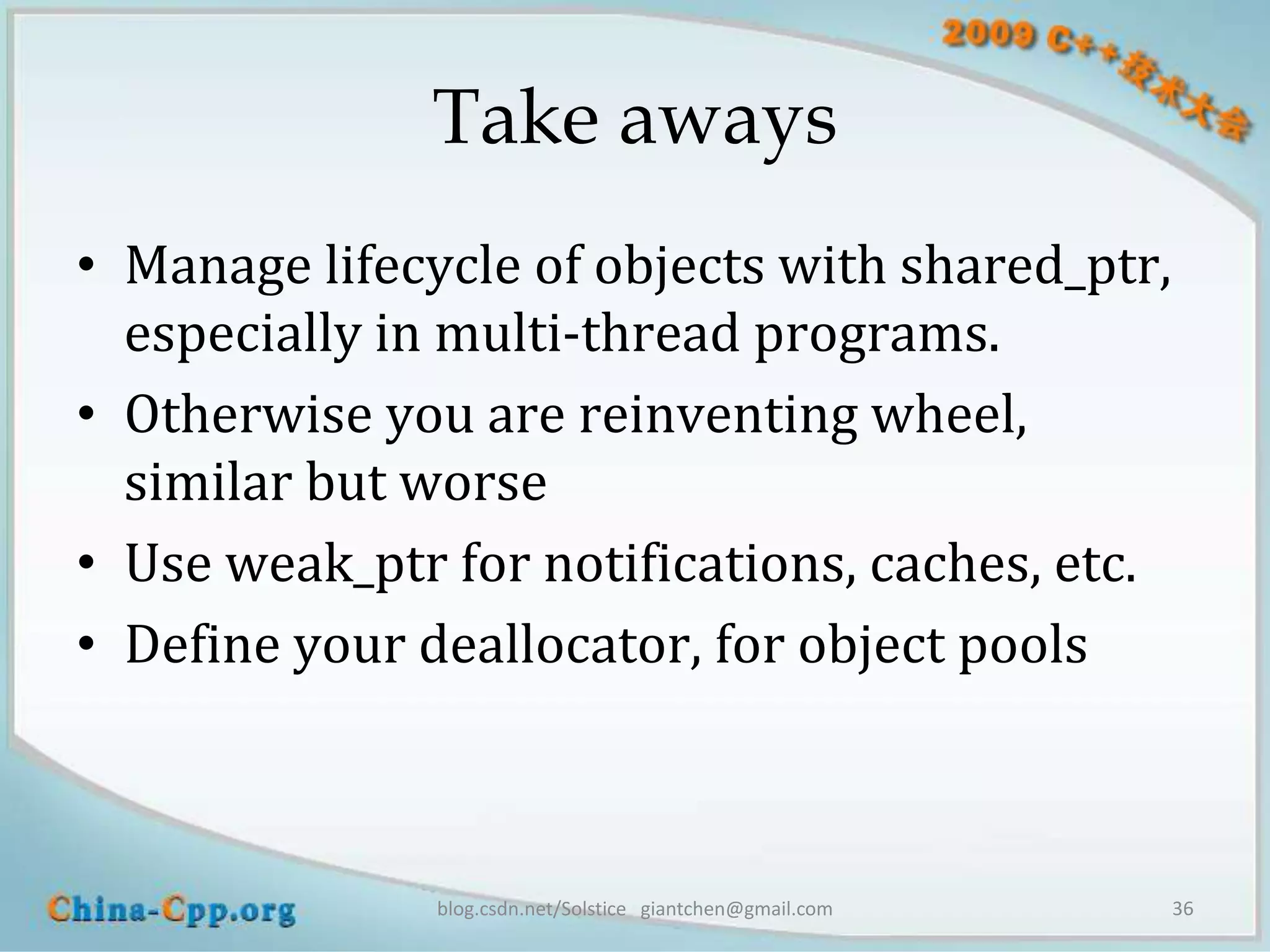 2009 C++技术大会

Take aways

• Manage lifecycle of objects with shared_ptr, especially in multi-thread programs.
• Otherwise you are reinventing wheel, similar but worse
• Use weak_ptr for notifications, caches, etc.
• Define your deallocator, for object pools

China-Cpp.org

blog.csdn.net/Solstice giantchen@gmail.com

36